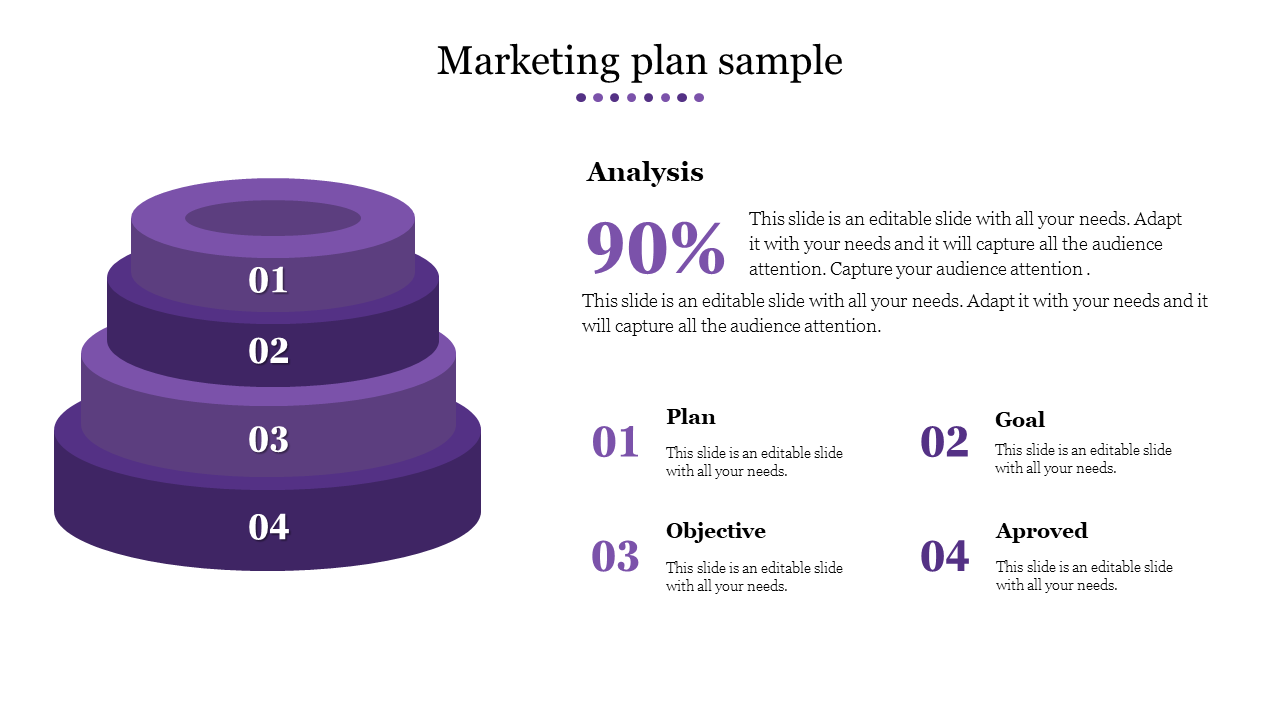 Marketing plan sample

01
02
03
04

Analysis

90%

This slide is an editable slide with all your needs. Adapt it with your needs and it will capture all the audience attention. Capture your audience attention .

This slide is an editable slide with all your needs. Adapt it with your needs and it will capture all the audience attention.

01
Plan
This slide is an editable slide with all your needs.

02
Goal
This slide is an editable slide with all your needs.

03
Objective
This slide is an editable slide with all your needs.

04
Aproved
This slide is an editable slide with all your needs.